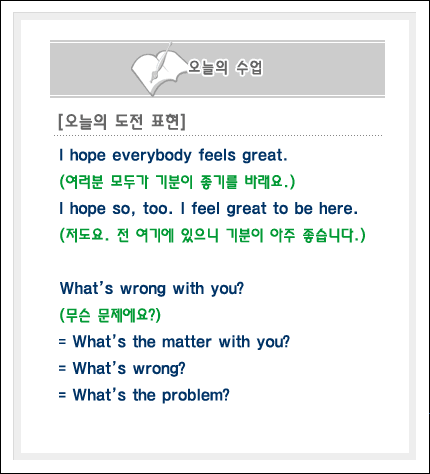 오늘의 수업

[오늘의 도전 표현]

I hope everybody feels great.
(여러분 모두가 기분이 좋기를 바래요.)
I hope so, too. I feel great to be here.
(저도요. 전 여기에 있으니 기분이 아주 좋습니다.)

What's wrong with you?
(무슨 문제에요?)
= What's the matter with you?
= What's wrong?
= What's the problem?